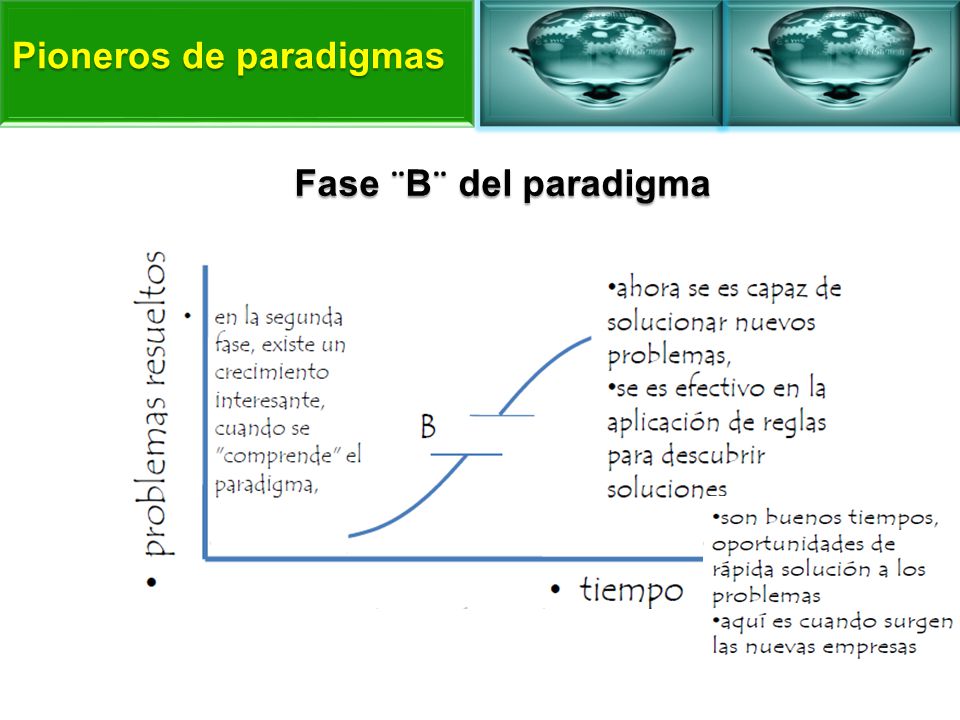 Pioneros de paradigmas

Fase ¨B¨ del paradigma

• problemas resueltos

• en la segunda fase, existe un crecimiento interesante, cuando se "comprende" el paradigma,

B

•ahora se es capaz de solucionar nuevos problemas,
•se es efectivo en la aplicación de reglas para descubrir soluciones

•son buenos tiempos, oportunidades de rápida solución a los problemas
•aquí es cuando surgen las nuevas empresas

• tiempo